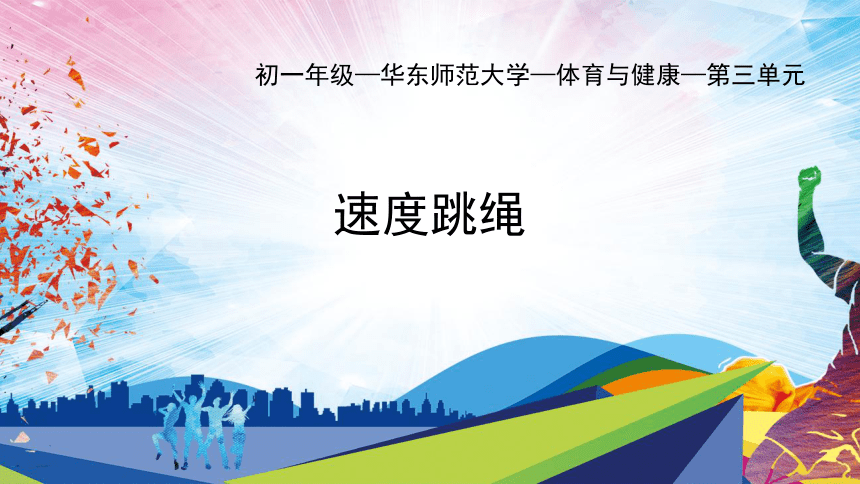 初一年级—华东师范大学—体育与健康—第三单元

速度跳绳